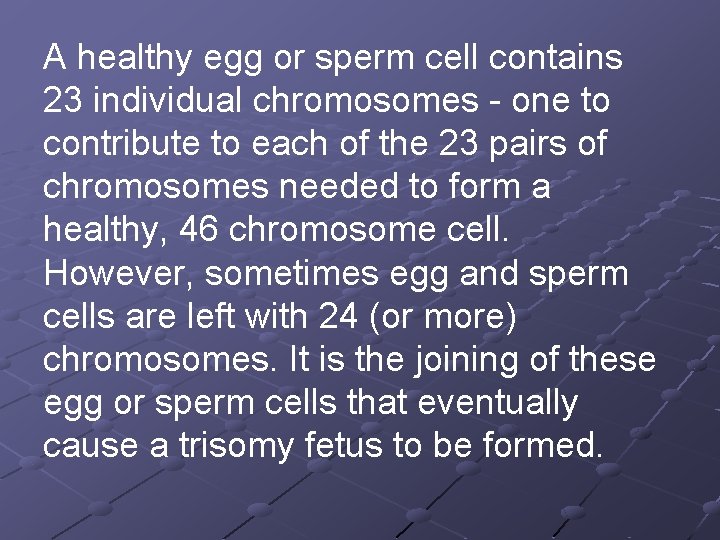 A healthy egg or sperm cell contains 23 individual chromosomes - one to contribute to each of the 23 pairs of chromosomes needed to form a healthy, 46 chromosome cell. However, sometimes egg and sperm cells are left with 24 (or more) chromosomes. It is the joining of these egg or sperm cells that eventually cause a trisomy fetus to be formed.